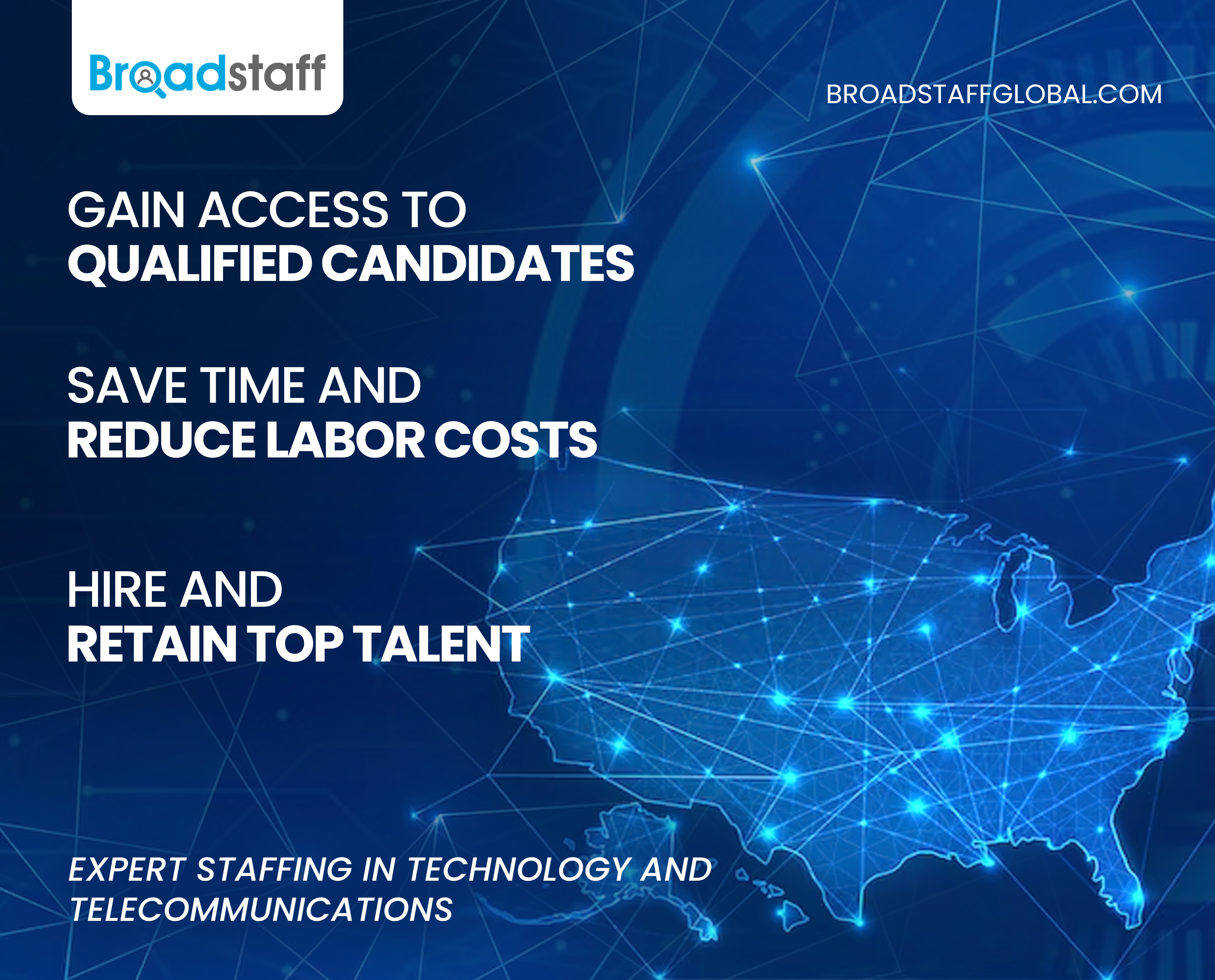 Broadstaff

BROADSTAFFGLOBAL.COM

GAIN ACCESS TO
QUALIFIED CANDIDATES

SAVE TIME AND
REDUCE LABOR COSTS

HIRE AND
RETAIN TOP TALENT

EXPERT STAFFING IN TECHNOLOGY AND TELECOMMUNICATIONS